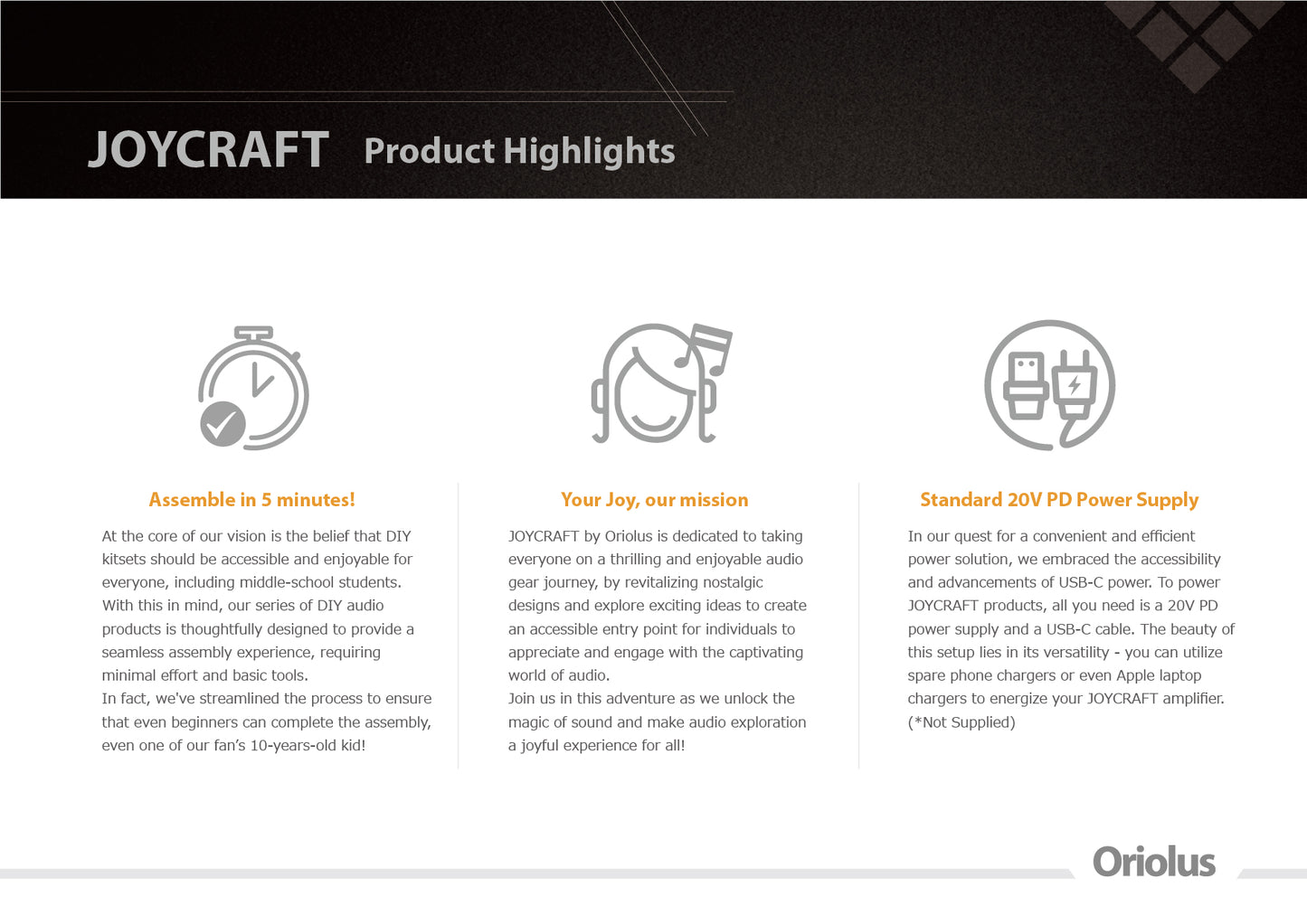 JOYCRAFT Product Highlights

Assemble in 5 minutes!

At the core of our vision is the belief that DIY kitsets should be accessible and enjoyable for everyone, including middle-school students. With this in mind, our series of DIY audio products is thoughtfully designed to provide a seamless assembly experience, requiring minimal effort and basic tools.
In fact, we've streamlined the process to ensure that even beginners can complete the assembly, even one of our fan's 10-years-old kid!

Your Joy, our mission

JOYCRAFT by Oriolus is dedicated to taking everyone on a thrilling and enjoyable audio gear journey, by revitalizing nostalgic designs and explore exciting ideas to create an accessible entry point for individuals to appreciate and engage with the captivating world of audio.
Join us in this adventure as we unlock the magic of sound and make audio exploration a joyful experience for all!

Standard 20V PD Power Supply

In our quest for a convenient and efficient power solution, we embraced the accessibility and advancements of USB-C power. To power JOYCRAFT products, all you need is a 20V PD power supply and a USB-C cable. The beauty of this setup lies in its versatility - you can utilize spare phone chargers or even Apple laptop chargers to energize your JOYCRAFT amplifier. (*Not Supplied)

Oriolus